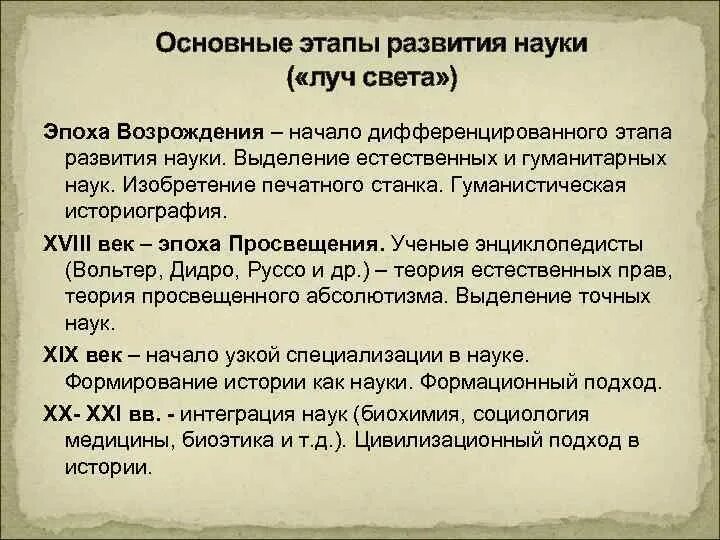 Основные этапы развития науки
(«луч света»)

Эпоха Возрождения – начало дифференцированного этапа развития науки. Выделение естественных и гуманитарных наук. Изобретение печатного станка. Гуманистическая историография.

XVIII век – эпоха Просвещения. Ученые энциклопедисты (Вольтер, Дидро, Руссо и др.) – теория естественных прав, теория просвещенного абсолютизма. Выделение точных наук.

XIX век – начало узкой специализации в науке. Формирование истории как науки. Формационный подход.

XX- XXI вв. - интеграция наук (биохимия, социология медицины, биоэтика и т.д.). Цивилизационный подход в истории.